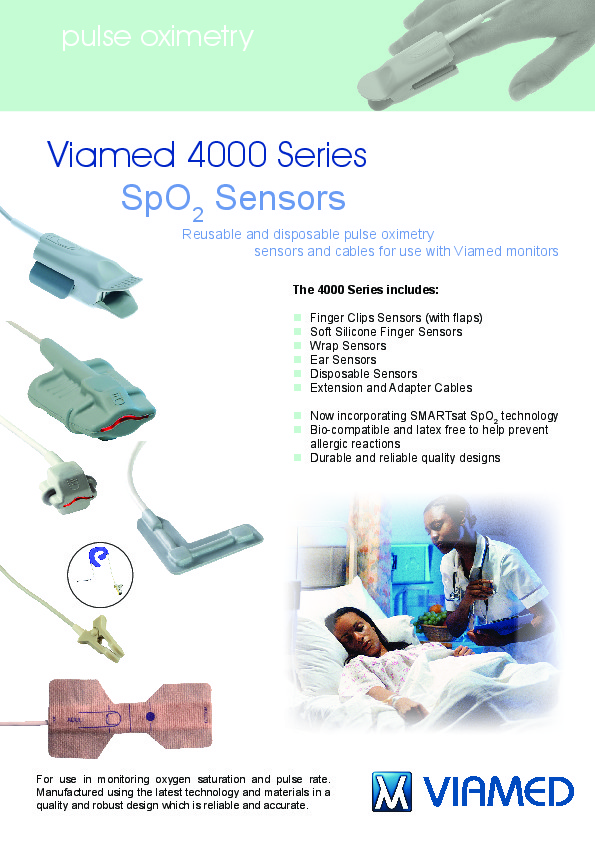 pulse oximetry

Viamed 4000 Series
$SpO_2$ Sensors

Reusable and disposable pulse oximetry sensors and cables for use with Viamed monitors

The 4000 Series includes:

Finger Clips Sensors (with flaps)
Soft Silicone Finger Sensors
Wrap Sensors
Ear Sensors
Disposable Sensors
Extension and Adapter Cables

Now incorporating SMARTsat $SpO_2$ technology
Bio-compatible and latex free to help prevent allergic reactions
Durable and reliable quality designs

For use in monitoring oxygen saturation and pulse rate. Manufactured using the latest technology and materials in a quality and robust design which is reliable and accurate.

VIAMED